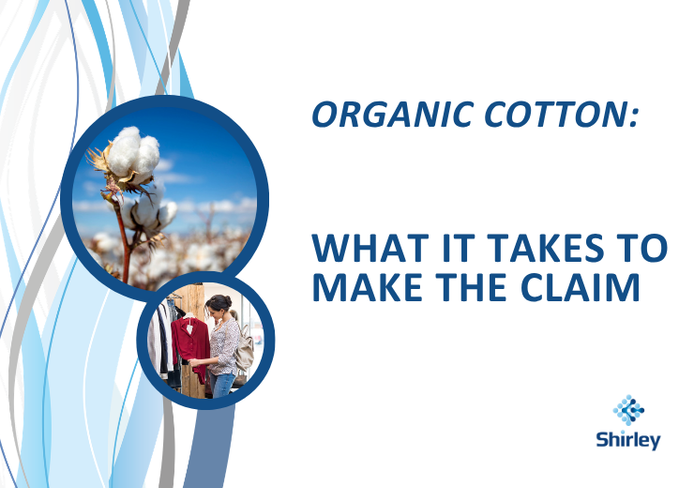 ORGANIC COTTON:

WHAT IT TAKES TO MAKE THE CLAIM

Shirley